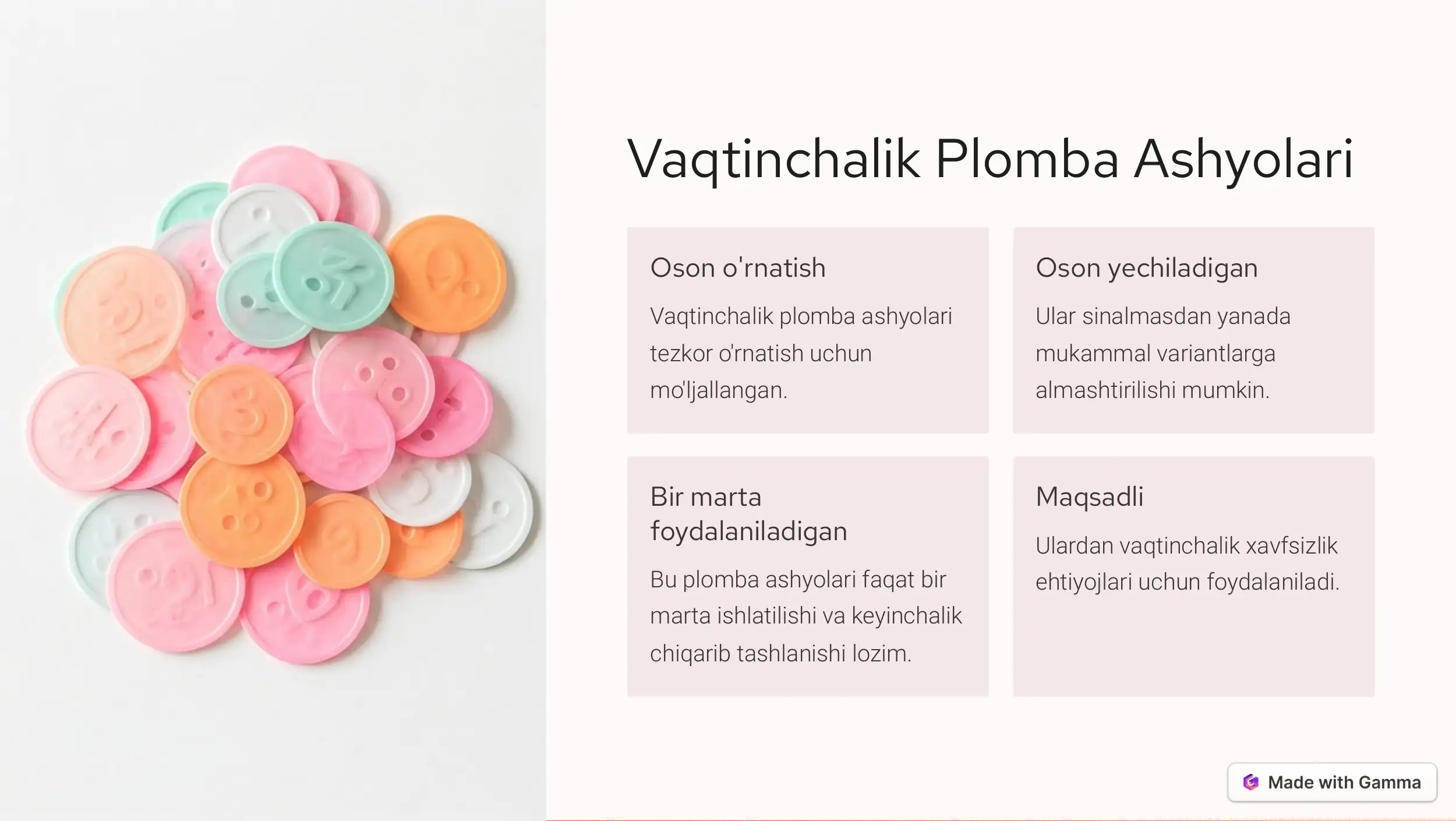 Vaqtinchalik Plomba Ashyolari

Oson o'rnatish

Vaqtinchalik plomba ashyolari tezkor o'rnatish uchun mo'ljallangan.

Oson yechiladigan

Ular sinalmasdan yanada mukammal variantlarga almashtirilishi mumkin.

Bir marta foydalaniladigan

Bu plomba ashyolari faqat bir marta ishlatilishi va keyinchalik chiqarib tashlanishi lozim.

Maqsadli

Ulardan vaqtinchalik xavfsizlik ehtiyojlari uchun foydalaniladi.

Made with Gamma